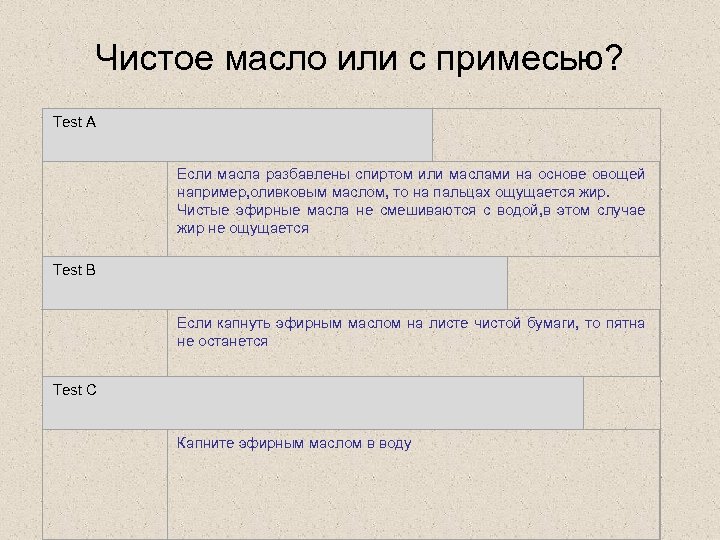 Чистое масло или с примесью?

Test A

Если масла разбавлены спиртом или маслами на основе овощей например,оливковым маслом, то на пальцах ощущается жир. Чистые эфирные масла не смешиваются с водой,в этом случае жир не ощущается

Test B

Если капнуть эфирным маслом на листе чистой бумаги, то пятна не останется

Test C

Капните эфирным маслом в воду